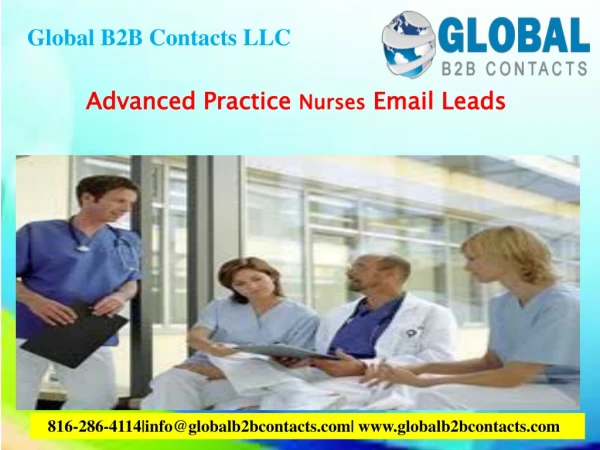 Global B2B Contacts LLC

GLOBAL
B2B CONTACTS

Advanced Practice Nurses Email Leads

816-286-4114|info@globalb2bcontacts.com| www.globalb2bcontacts.com